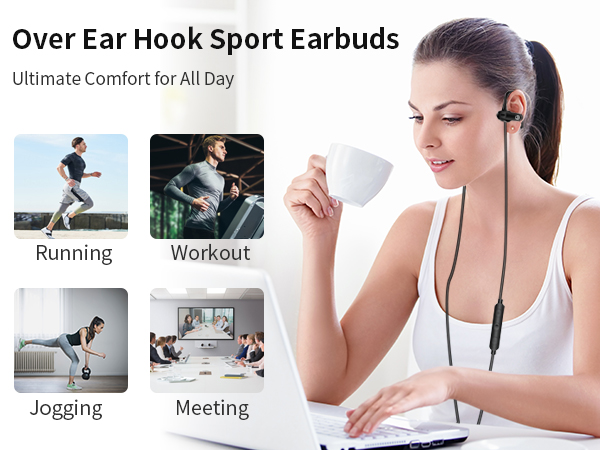 Over Ear Hook Sport Earbuds

Ultimate Comfort for All Day

Running

Workout

Jogging

Meeting